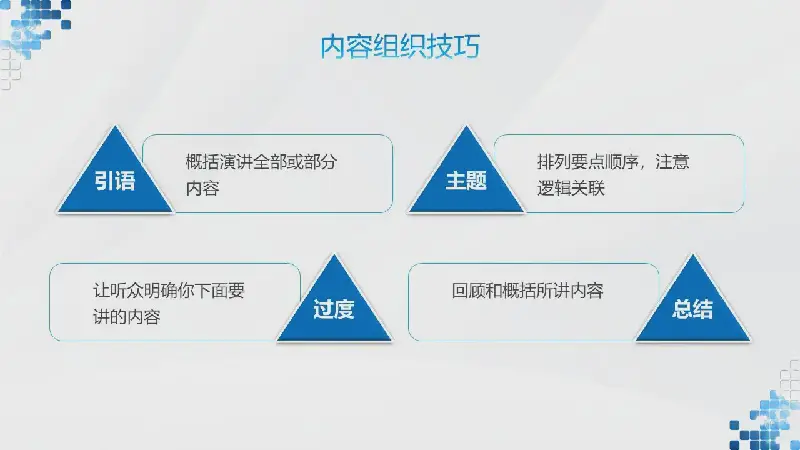 内容组织技巧

引语

概括演讲全部或部分内容

主题

排列要点顺序，注意逻辑关联

让听众明确你下面要讲的内容

过度

回顾和概括所讲内容

总结